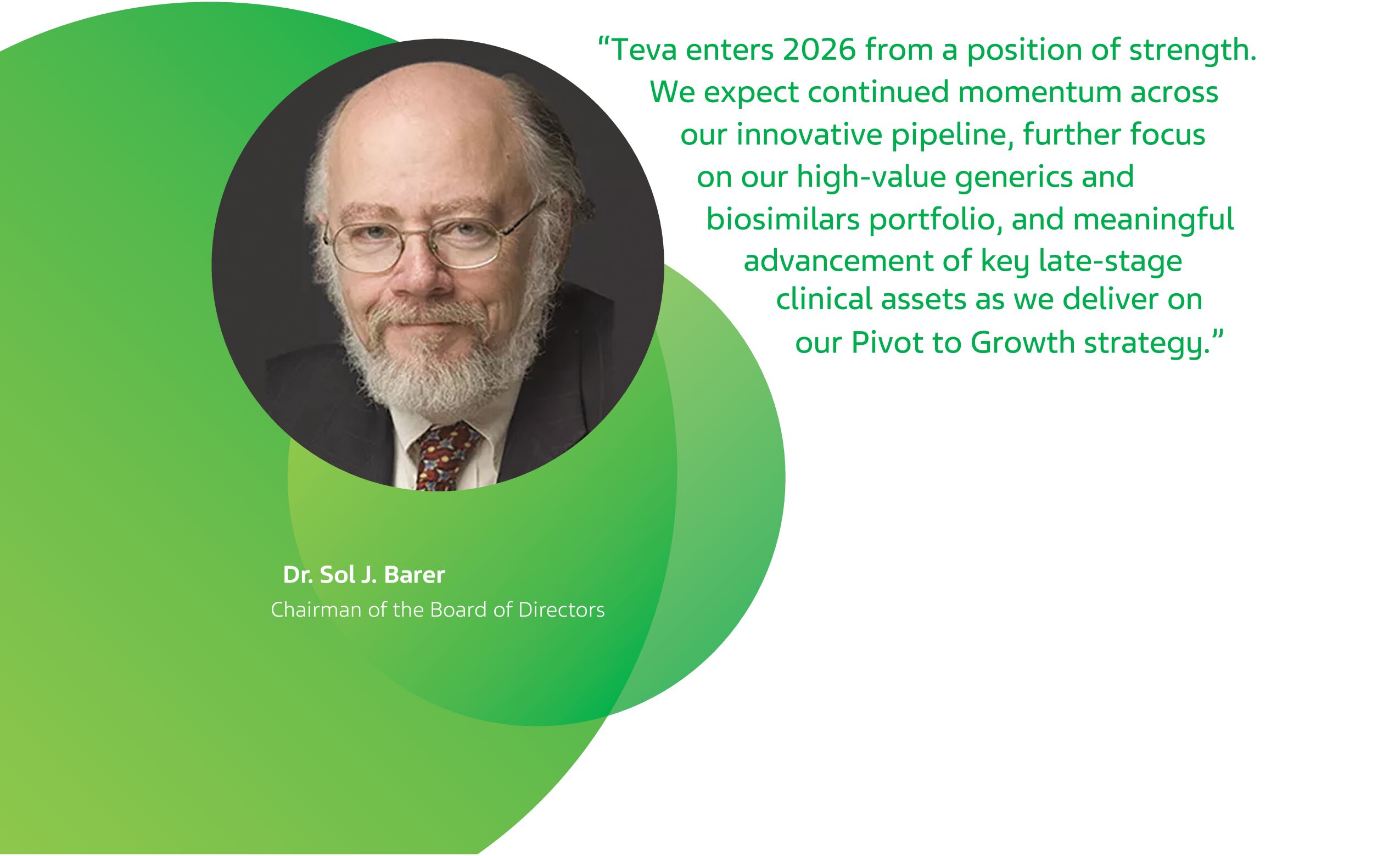 “Teva enters 2026 from a position of strength. We expect continued momentum across our innovative pipeline, further focus on our high-value generics and biosimilars portfolio, and meaningful advancement of key late-stage clinical assets as we deliver on our Pivot to Growth strategy.”

Dr. Sol J. Barer
Chairman of the Board of Directors